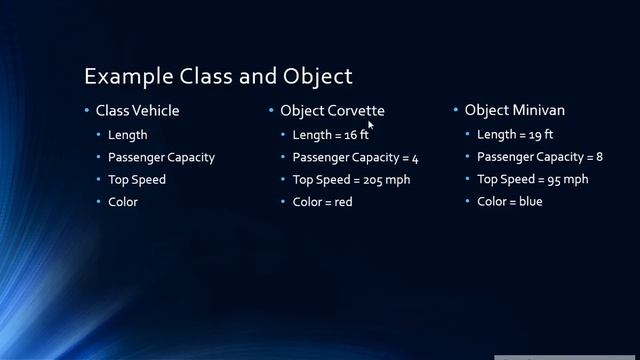 Example Class and Object

• Class Vehicle
• Length
• Passenger Capacity
• Top Speed
• Color

• Object Corvette
• Length = 16 ft
• Passenger Capacity = 4
• Top Speed = 205 mph
• Color = red

• Object Minivan
• Length = 19 ft
• Passenger Capacity = 8
• Top Speed = 95 mph
• Color = blue